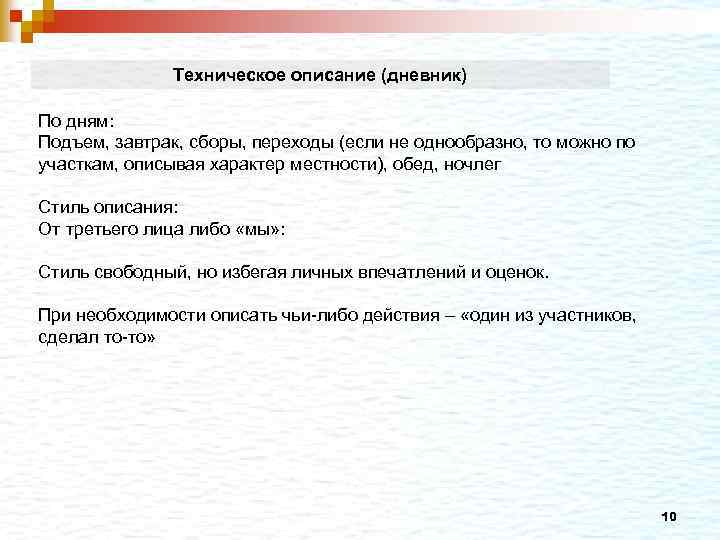 Техническое описание (дневник)

По дням:
Подъем, завтрак, сборы, переходы (если не однообразно, то можно по участкам, описывая характер местности), обед, ночлег

Стиль описания:
От третьего лица либо «мы»:

Стиль свободный, но избегая личных впечатлений и оценок.

При необходимости описать чьи-либо действия – «один из участников, сделал то-то»

10